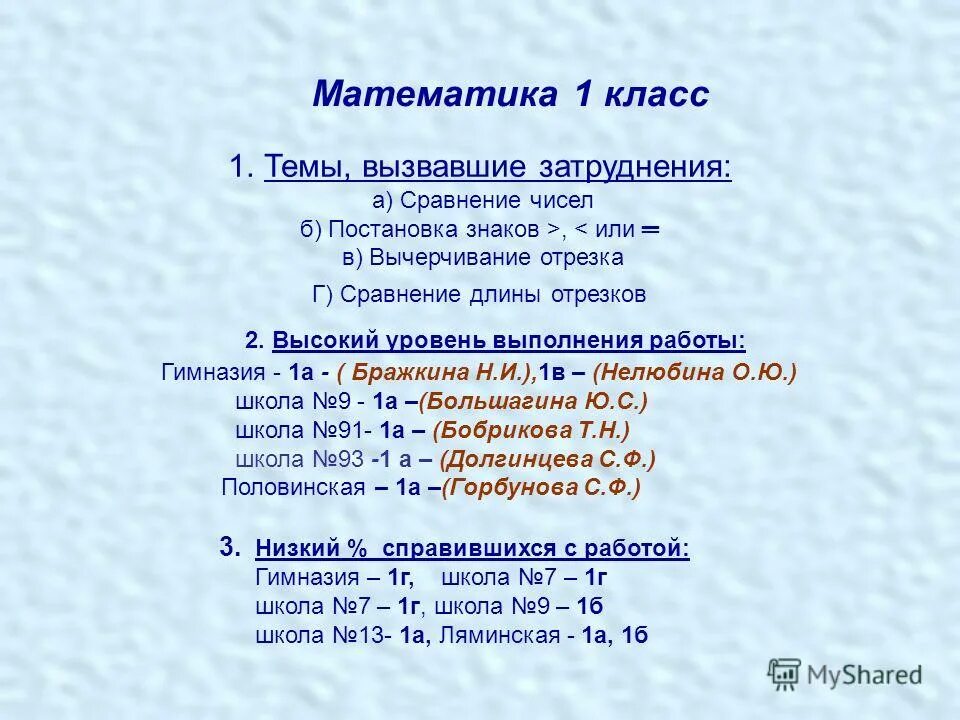 Математика 1 класс

1. Темы, вызвавшие затруднения:
а) Сравнение чисел
б) Постановка знаков >, < или =
в) Вычерчивание отрезка
Г) Сравнение длины отрезков

2. Высокий уровень выполнения работы:
Гимназия - 1а - ( Бражкина Н.И.),1в – (Нелюбина О.Ю.)
школа №9 - 1а –(Большагина Ю.С.)
школа №91- 1а – (Бобрикова Т.Н.)
школа №93 -1 а – (Долгинцева С.Ф.)
Половинская – 1а –(Горбунова С.Ф.)

3. Низкий % справившихся с работой:
Гимназия – 1г, школа №7 – 1г
школа №7 – 1г, школа №9 – 1б
школа №13- 1а, Ляминская - 1а, 1б

MyShared